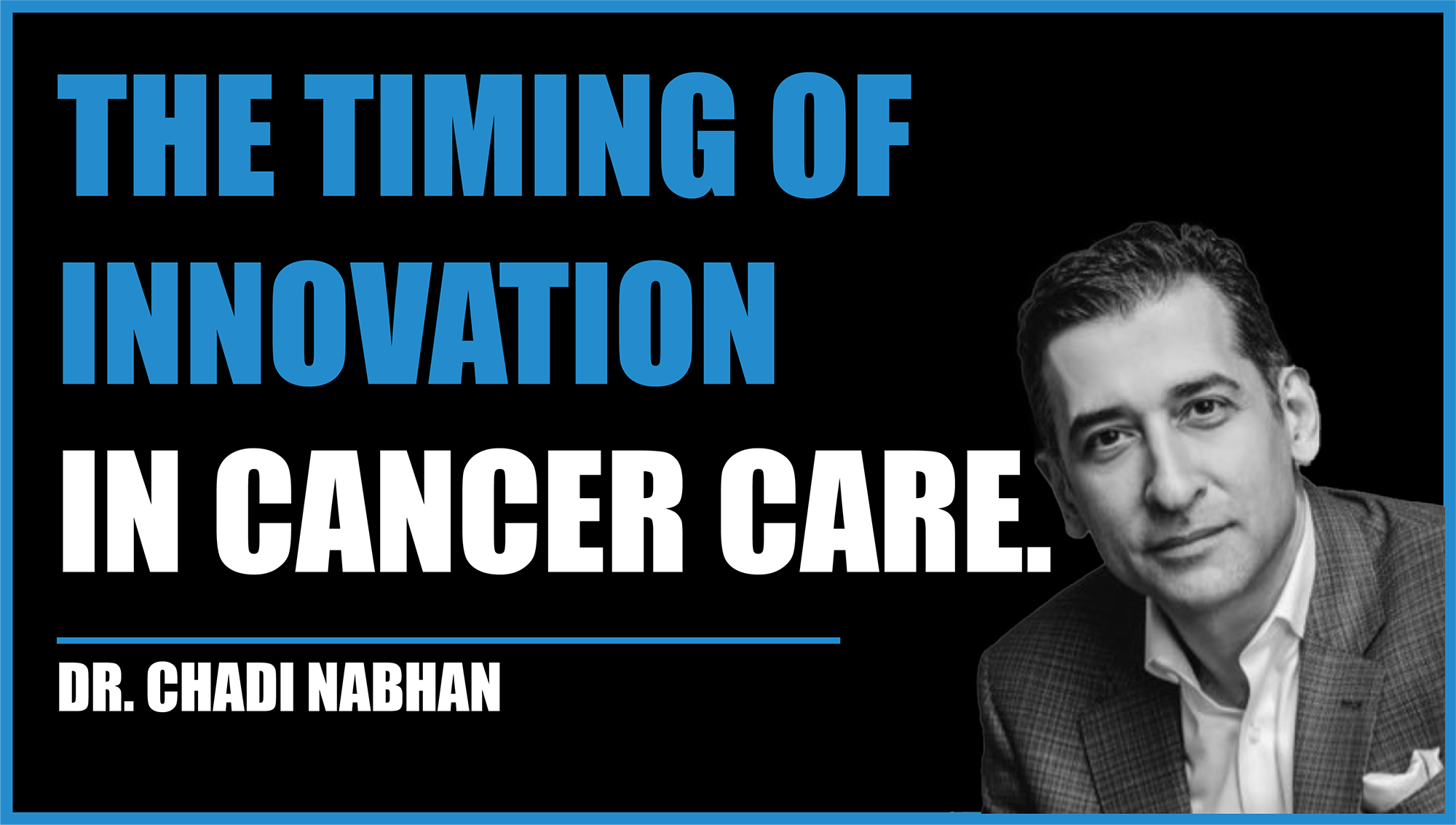 THE TIMING OF INNOVATION IN CANCER CARE.

DR. CHADI NABHAN